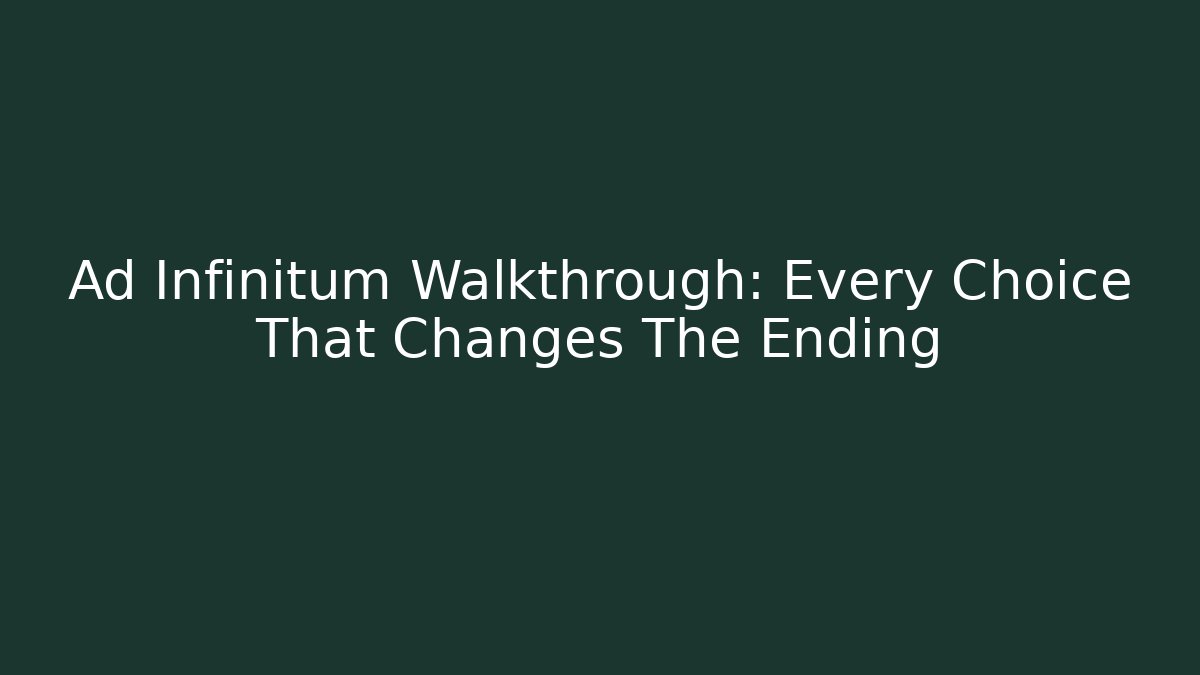 Ad Infinitum Walkthrough: Every Choice That Changes The Ending